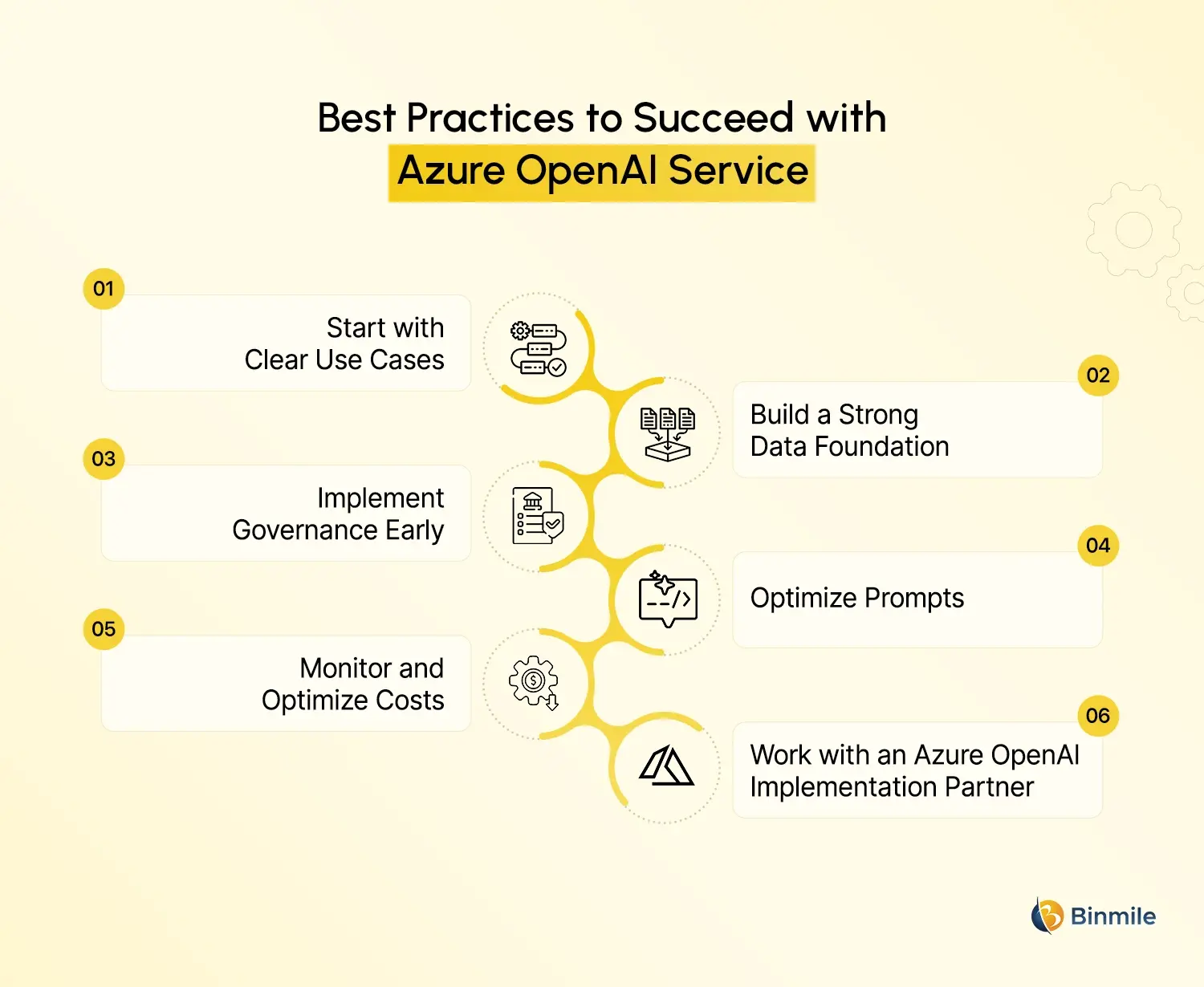 Best Practices to Succeed with
Azure OpenAI Service

01
Start with
Clear Use Cases

02
Build a Strong
Data Foundation

03
Implement
Governance Early

04
Optimize Prompts

05
Monitor and
Optimize Costs

06
Work with an Azure OpenAI
Implementation Partner

Binmile